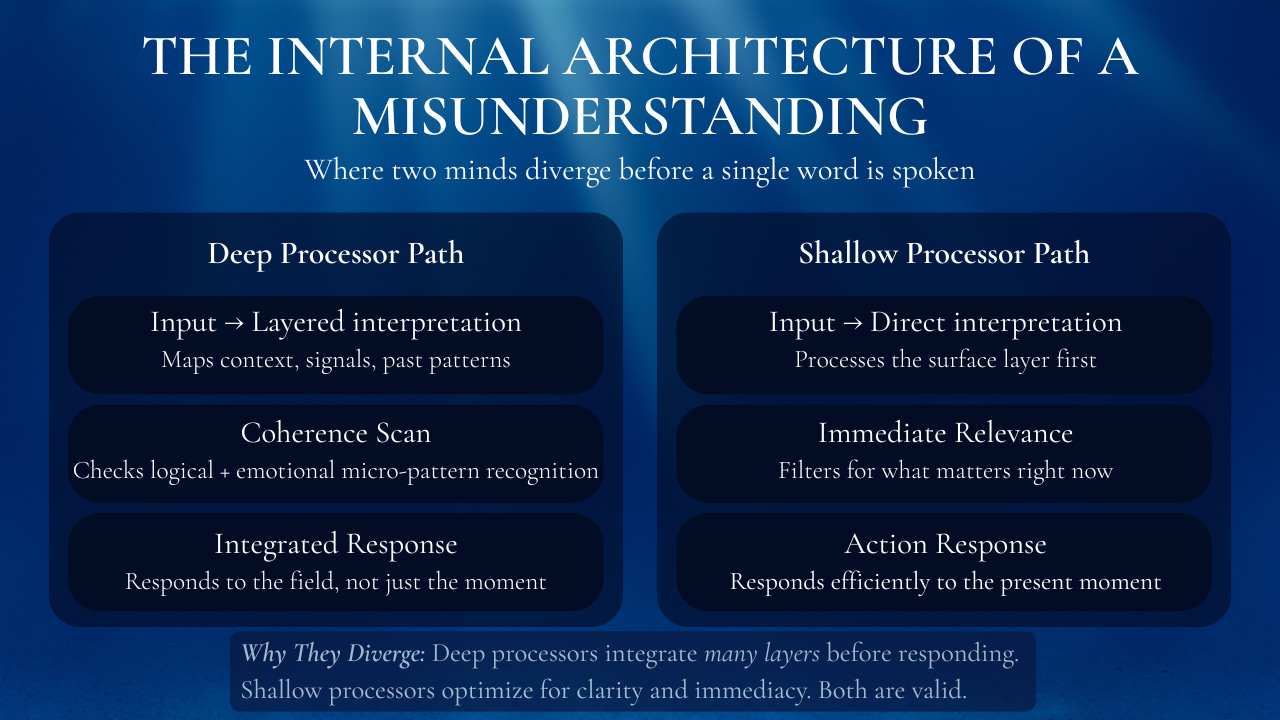 THE INTERNAL ARCHITECTURE OF A MISUNDERSTANDING

Where two minds diverge before a single word is spoken

Deep Processor Path

Input → Layered interpretation
Maps context, signals, past patterns

Coherence Scan
Checks logical + emotional micro-pattern recognition

Integrated Response
Responds to the field, not just the moment

Shallow Processor Path

Input → Direct interpretation
Processes the surface layer first

Immediate Relevance
Filters for what matters right now

Action Response
Responds efficiently to the present moment

Why They Diverge: Deep processors integrate many layers before responding. Shallow processors optimize for clarity and immediacy. Both are valid.